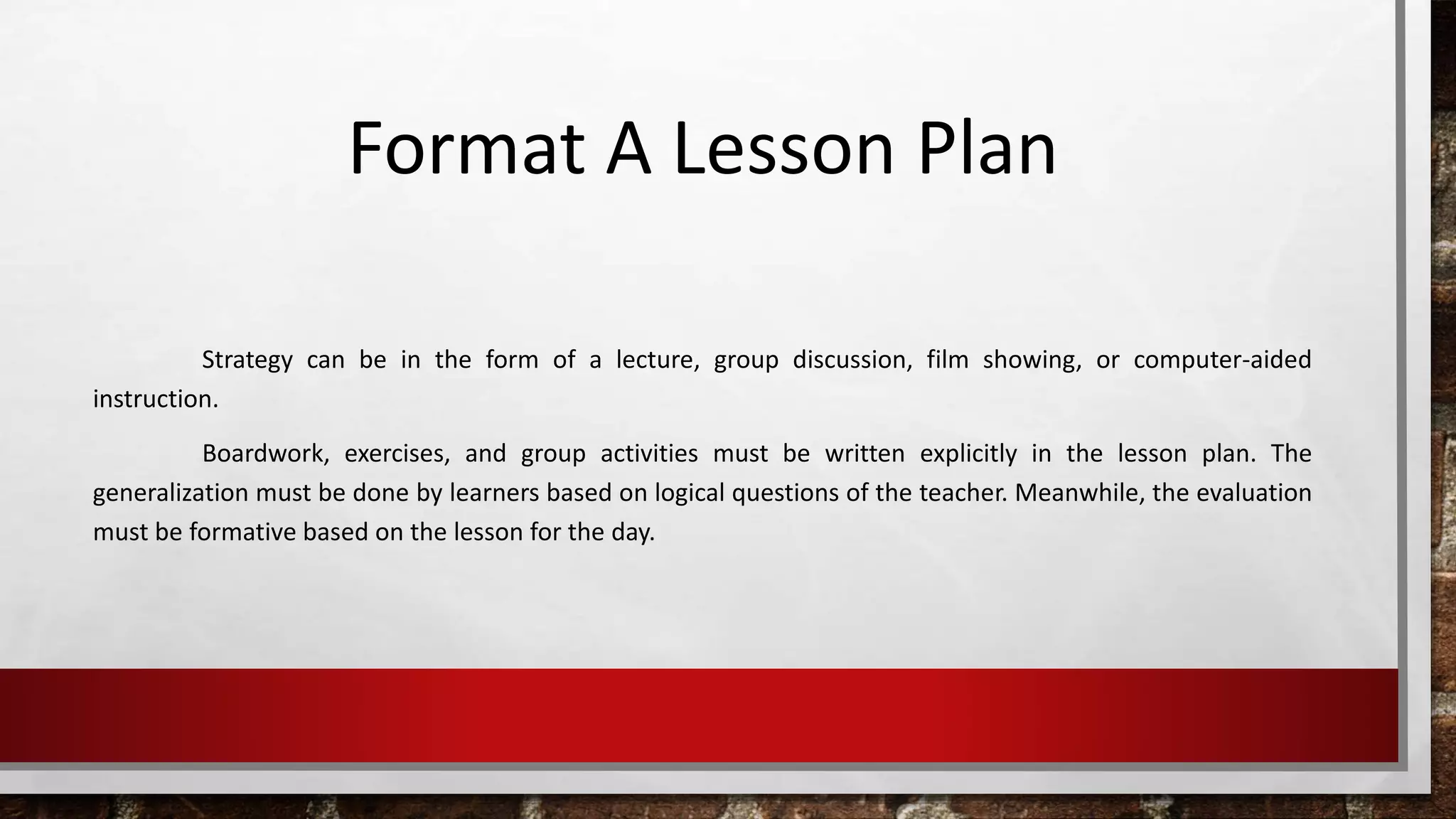 Format A Lesson Plan

Strategy can be in the form of a lecture, group discussion, film showing, or computer-aided instruction.

Boardwork, exercises, and group activities must be written explicitly in the lesson plan. The generalization must be done by learners based on logical questions of the teacher. Meanwhile, the evaluation must be formative based on the lesson for the day.